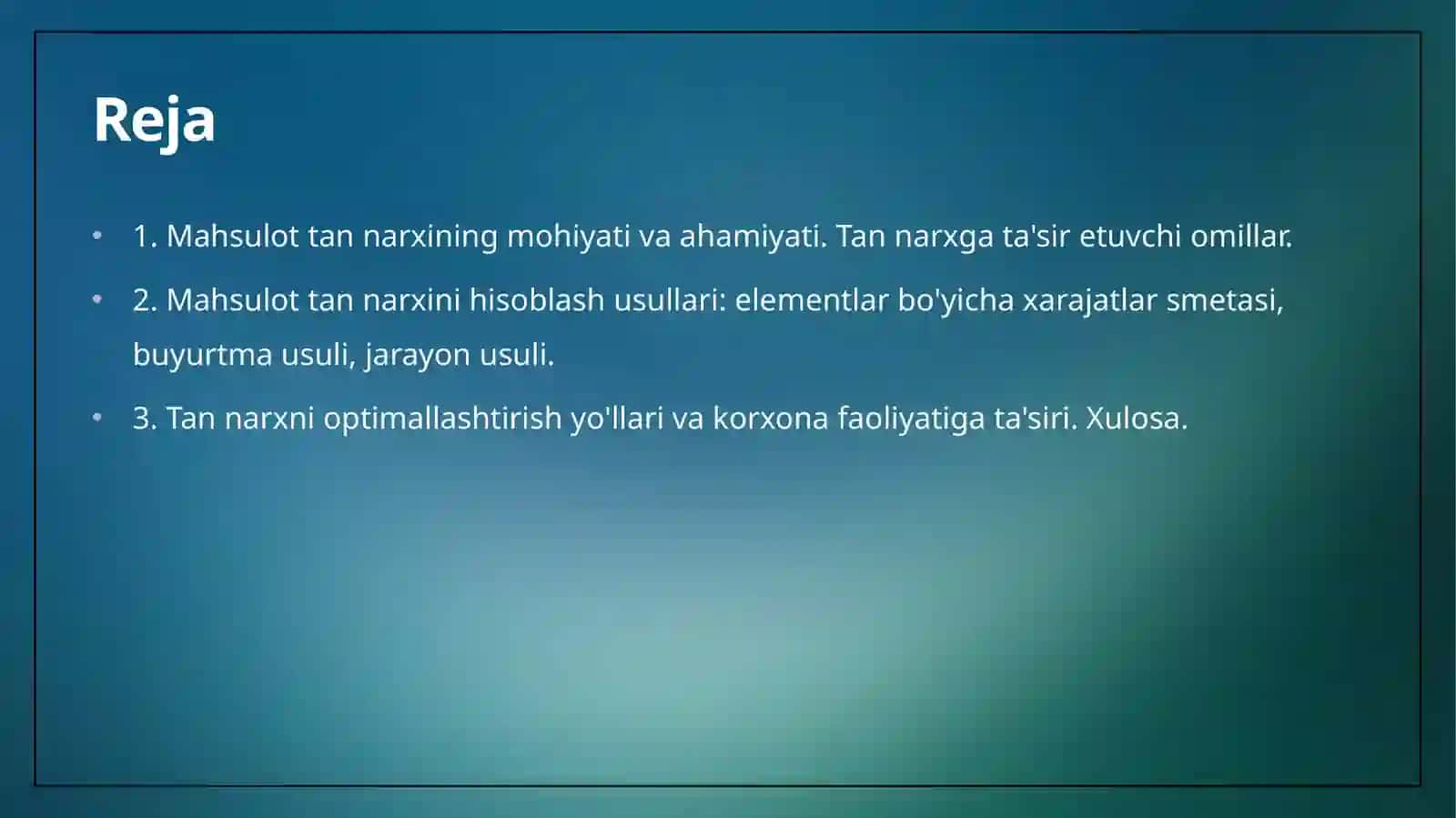 Reja

• 1. Mahsulot tan narxining mohiyati va ahamiyati. Tan narxga ta'sir etuvchi omillar.

• 2. Mahsulot tan narxini hisoblash usullari: elementlar bo'yicha xarajatlar smetasi, buyurtma usuli, jarayon usuli.

• 3. Tan narxni optimallashtirish yo'llari va korxona faoliyatiga ta'siri. Xulosa.